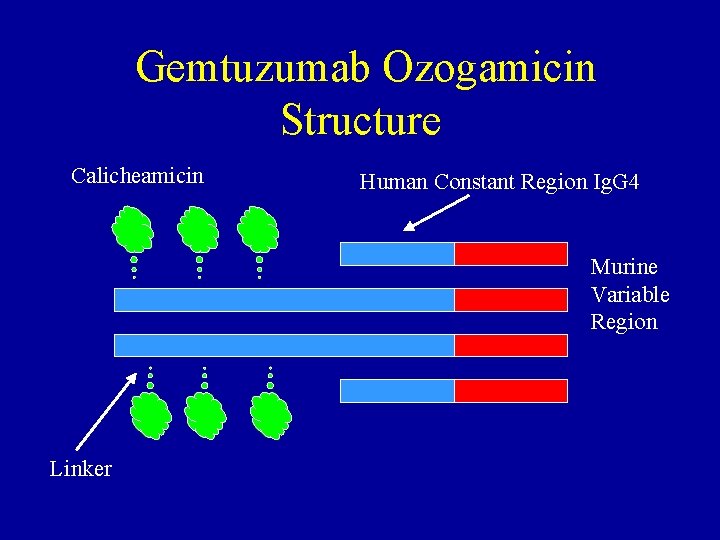 Gemtuzumab Ozogamicin Structure

Calicheamicin

Human Constant Region IgG4

Murine Variable Region

Linker